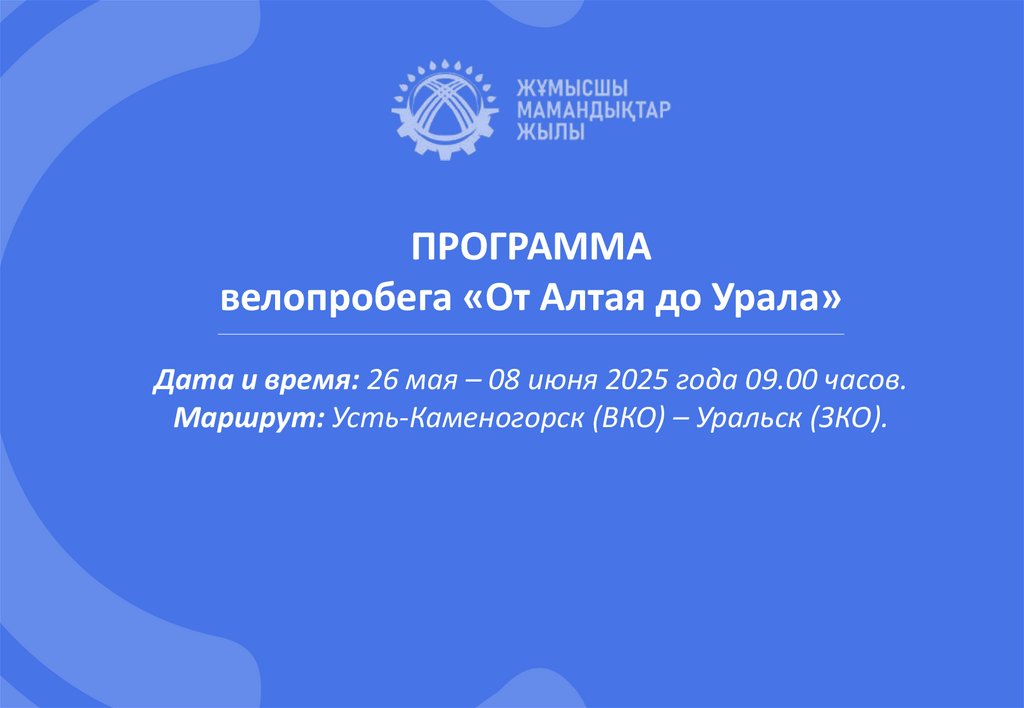 ЖҰМЫСШЫ
МАМАНДЫҚТАР
ЖЫЛЫ

ПРОГРАММА
велопробега «От Алтая до Урала»

Дата и время: 26 мая – 08 июня 2025 года 09.00 часов.
Маршрут: Усть-Каменогорск (ВКО) – Уральск (ЗКО).